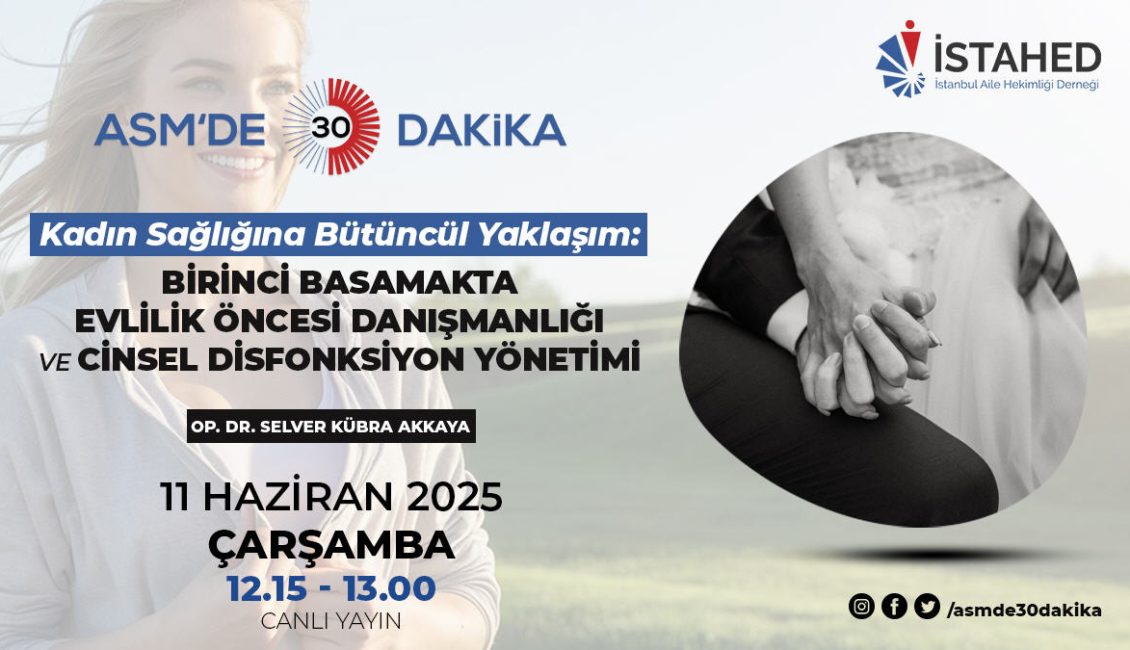 İSTAHED
İstanbul Aile Hekimliği Derneği

ASM'DE 30 DAKİKA

Kadın Sağlığına Bütüncül Yaklaşım:
BİRİNCİ BASAMAKTA EVLİLİK ÖNCESİ DANIŞMANLIĞI VE CİNSEL DİSFONKSİYON YÖNETİMİ

OP. DR. SELVER KÜBRA AKKAYA

11 HAZİRAN 2025
ÇARŞAMBA
12.15 - 13.00
CANLI YAYIN

/asmde30dakika